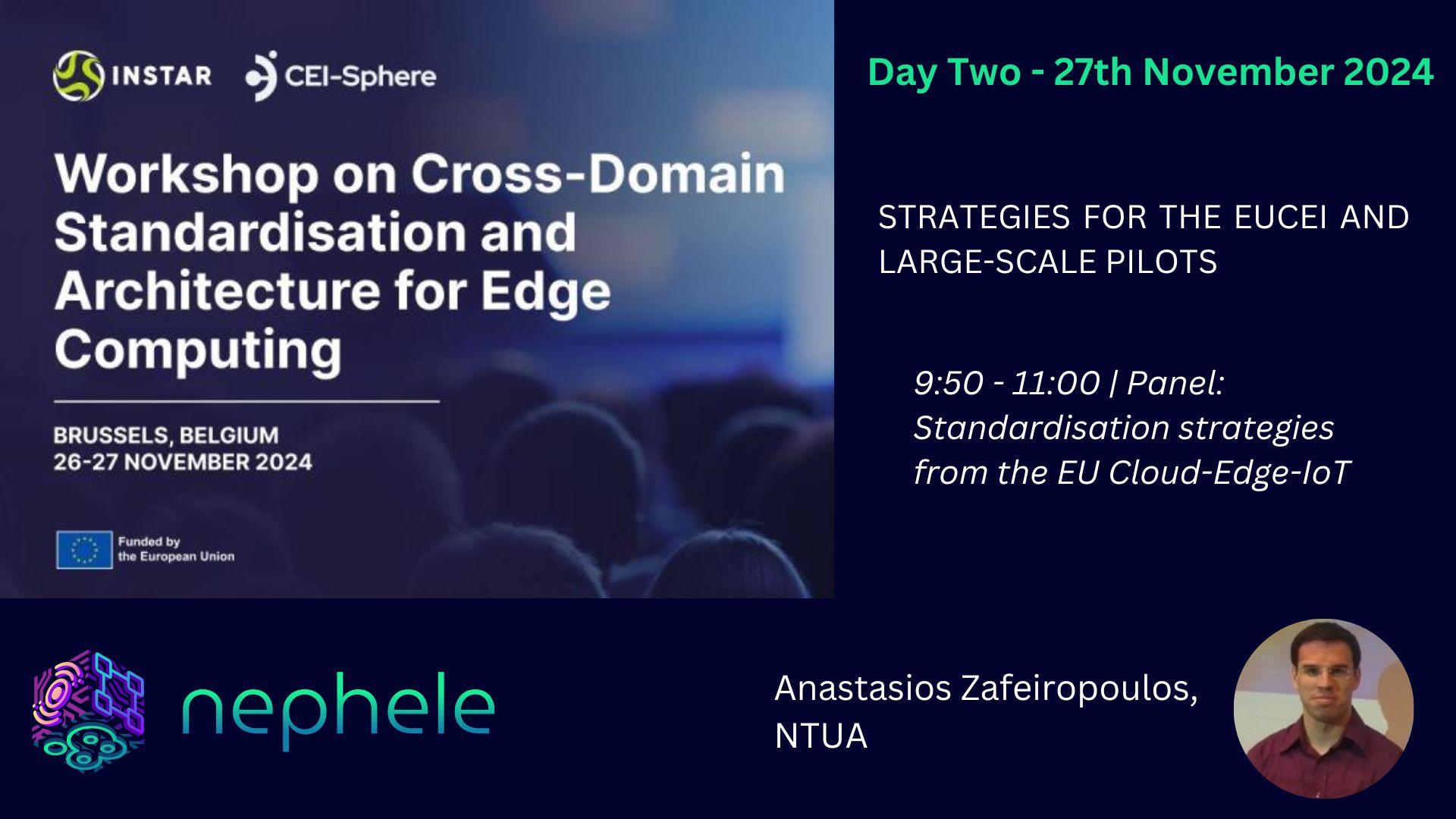 INSTAR CEI-Sphere

Workshop on Cross-Domain Standardisation and Architecture for Edge Computing

BRUSSELS, BELGIUM
26-27 NOVEMBER 2024

Funded by the European Union

Day Two - 27th November 2024

STRATEGIES FOR THE EUCEI AND LARGE-SCALE PILOTS

9:50 - 11:00 | Panel: Standardisation strategies from the EU Cloud-Edge-IoT

nephele

Anastasios Zafeiropoulos, NTUA